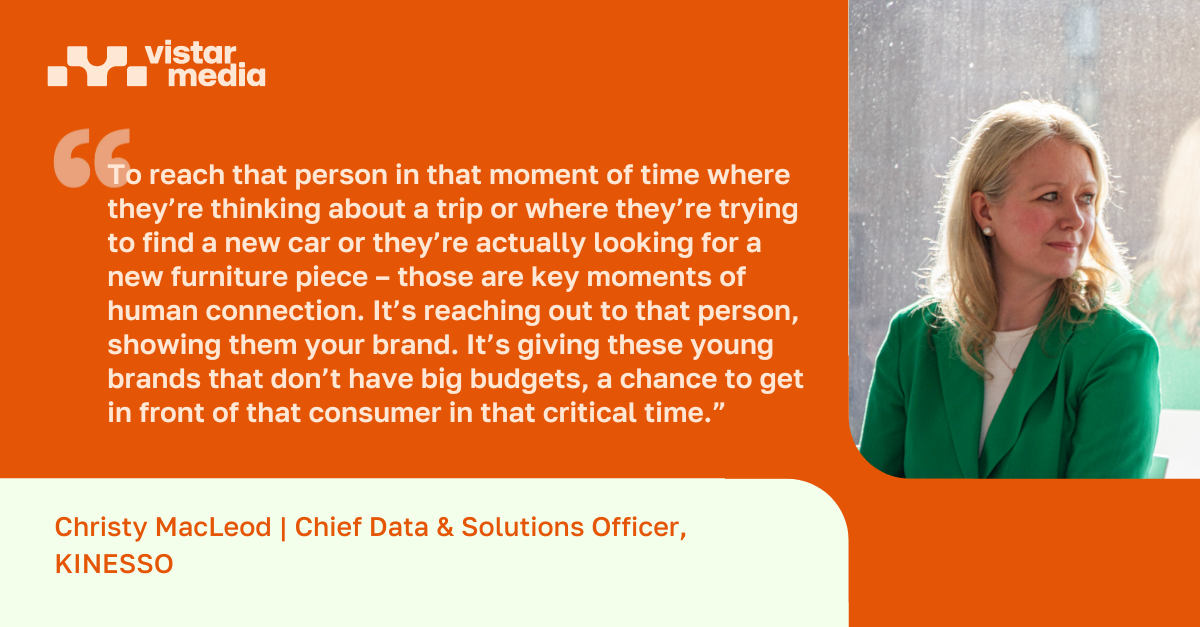 vistar media

“To reach that person in that moment of time where they’re thinking about a trip or where they’re trying to find a new car or they’re actually looking for a new furniture piece – those are key moments of human connection. It’s reaching out to that person, showing them your brand. It’s giving these young brands that don’t have big budgets, a chance to get in front of that consumer in that critical time.”

Christy MacLeod | Chief Data & Solutions Officer, KINESSO